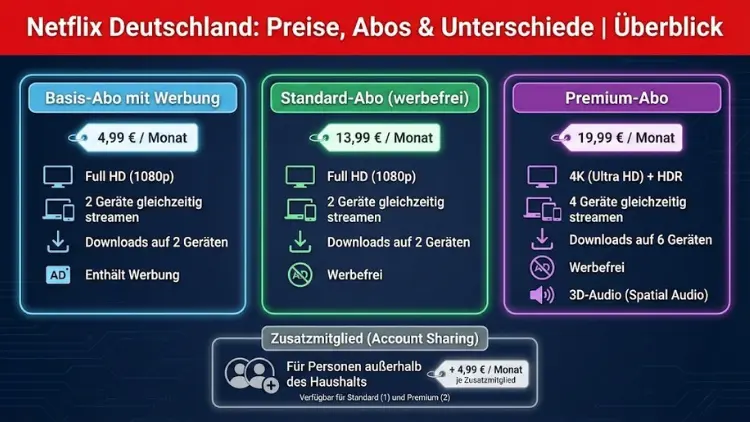 Netflix Deutschland: Preise, Abos & Unterschiede | Überblick

Basis-Abo mit Werbung

4,99 € / Monat

Full HD (1080p)

2 Geräte gleichzeitig streamen

Downloads auf 2 Geräten

AD

Enthält Werbung

Standard-Abo (werbefrei)

13,99 € / Monat

Full HD (1080p)

2 Geräte gleichzeitig streamen

Downloads auf 2 Geräten

AD

Werbefrei

Premium-Abo

19,99 € / Monat

4K (Ultra HD) + HDR

4 Geräte gleichzeitig streamen

Downloads auf 6 Geräten

AD

Werbefrei

3D-Audio (Spatial Audio)

Zusatzmitglied (Account Sharing)

Für Personen außerhalb des Haushalts

+ 4,99 € / Monat je Zusatzmitglied

Verfügbar für Standard (1) und Premium (2)